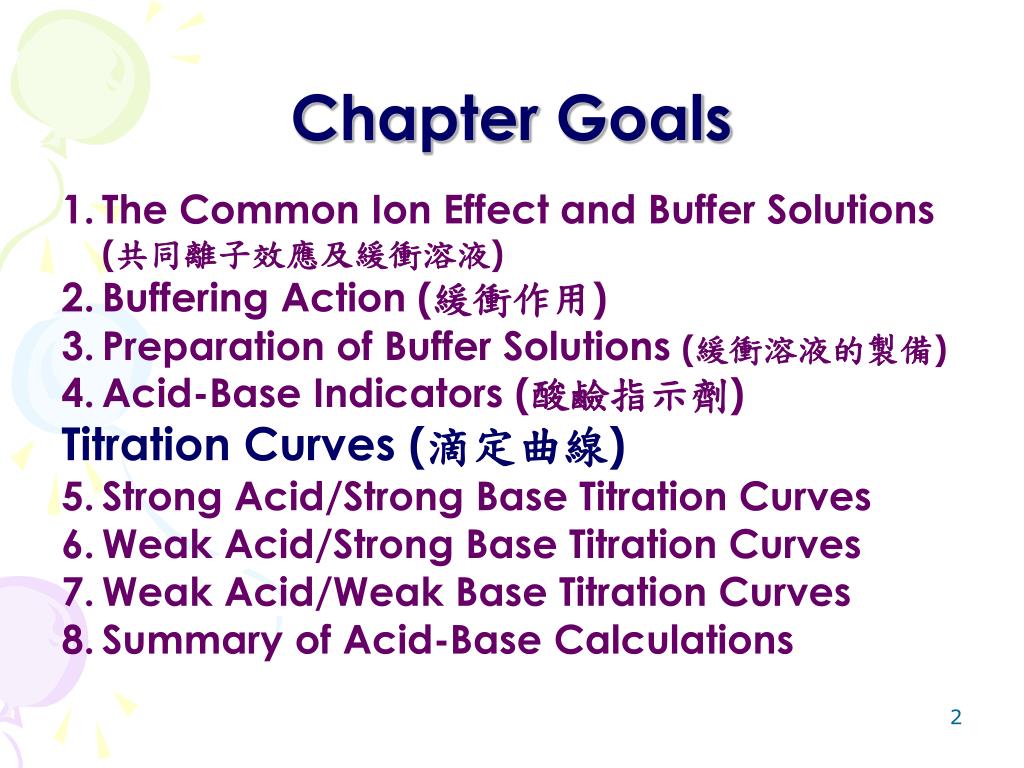 Chapter Goals

1. The Common Ion Effect and Buffer Solutions (共同離子效應及緩衝溶液)
2. Buffering Action (緩衝作用)
3. Preparation of Buffer Solutions (緩衝溶液的製備)
4. Acid-Base Indicators (酸鹼指示劑)

Titration Curves (滴定曲線)

5. Strong Acid/Strong Base Titration Curves
6. Weak Acid/Strong Base Titration Curves
7. Weak Acid/Weak Base Titration Curves
8. Summary of Acid-Base Calculations

2